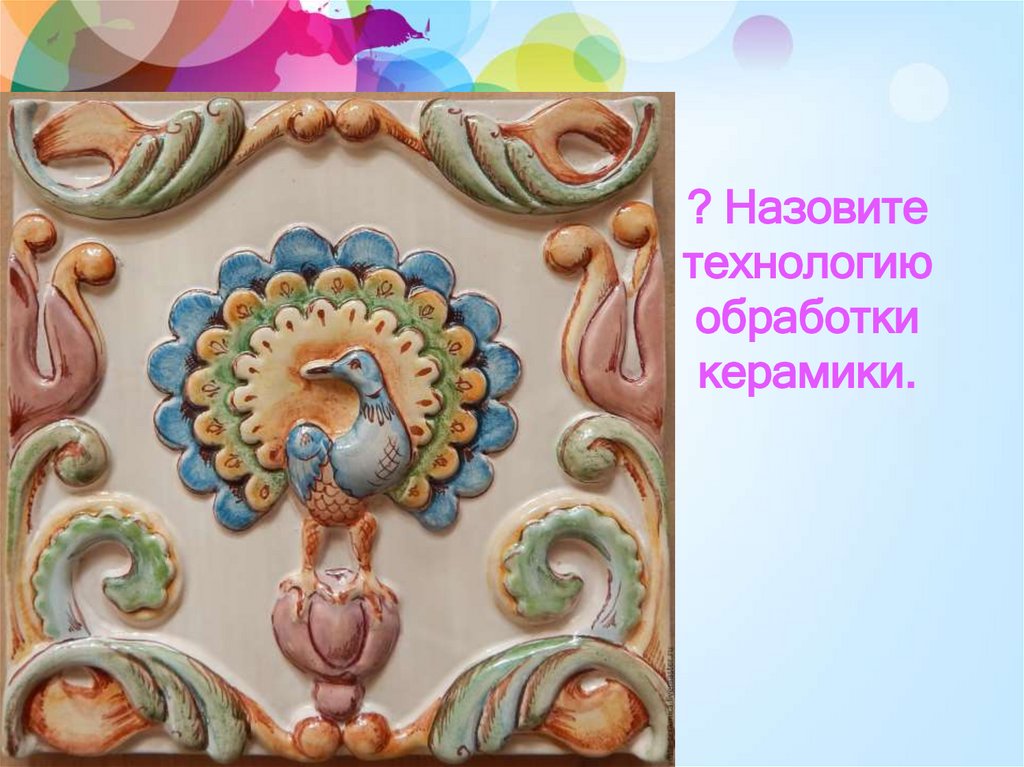 ? Назовите технологию обработки керамики.